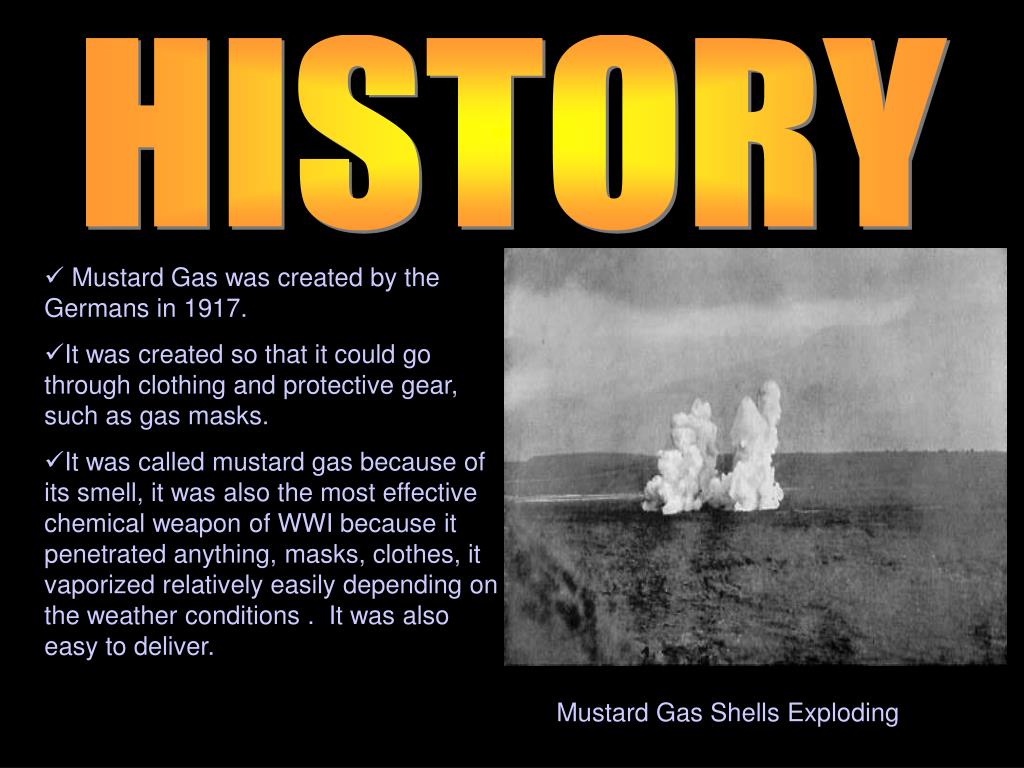 HISTORY

✓ Mustard Gas was created by the Germans in 1917.

✓It was created so that it could go through clothing and protective gear, such as gas masks.

✓It was called mustard gas because of its smell, it was also the most effective chemical weapon of WWI because it penetrated anything, masks, clothes, it vaporized relatively easily depending on the weather conditions . It was also easy to deliver.

Mustard Gas Shells Exploding